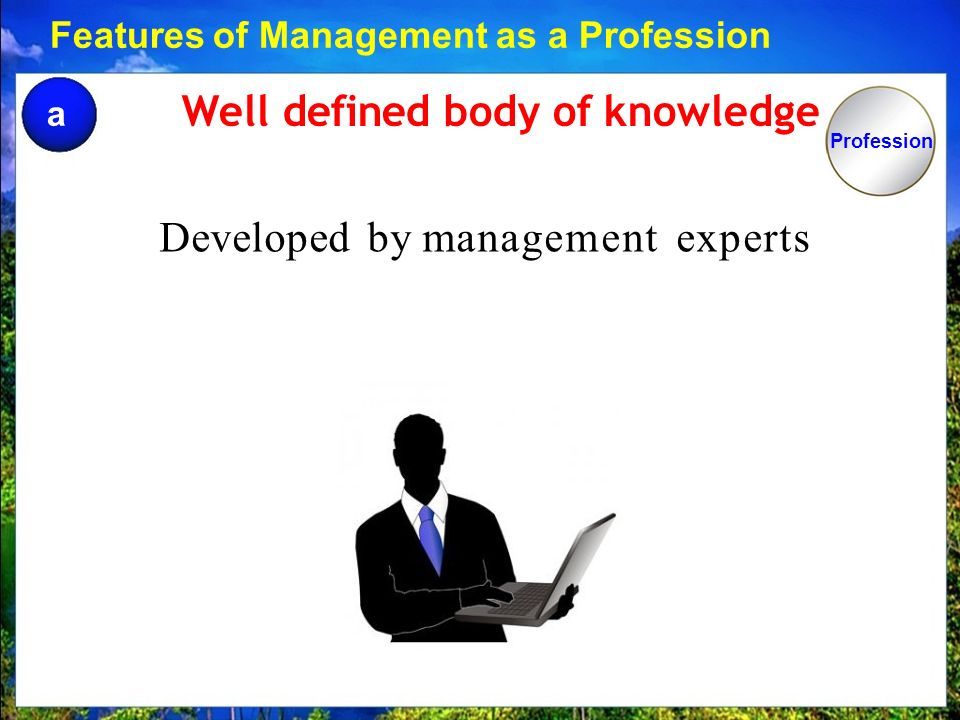 Features of Management as a Profession

a

Well defined body of knowledge

Profession

Developed by management experts